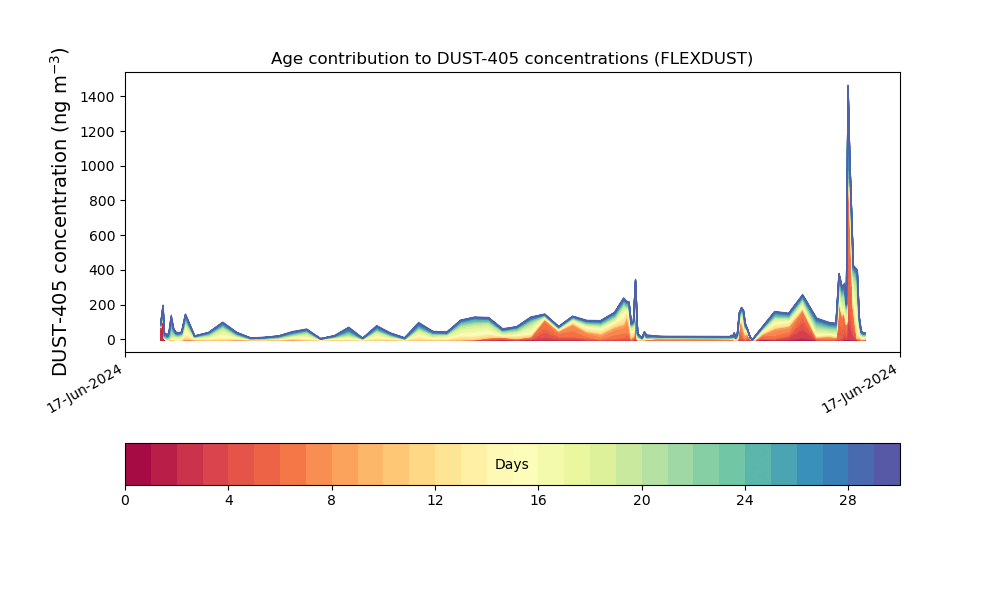 Age contribution to DUST-405 concentrations (FLEXDUST)

DUST-405 concentration (ng m$^{-3}$)

1400
1200
1000
800
600
400
200
0

17-Jun-2024
17-Jun-2024

Days

0
4
8
12
16
20
24
28